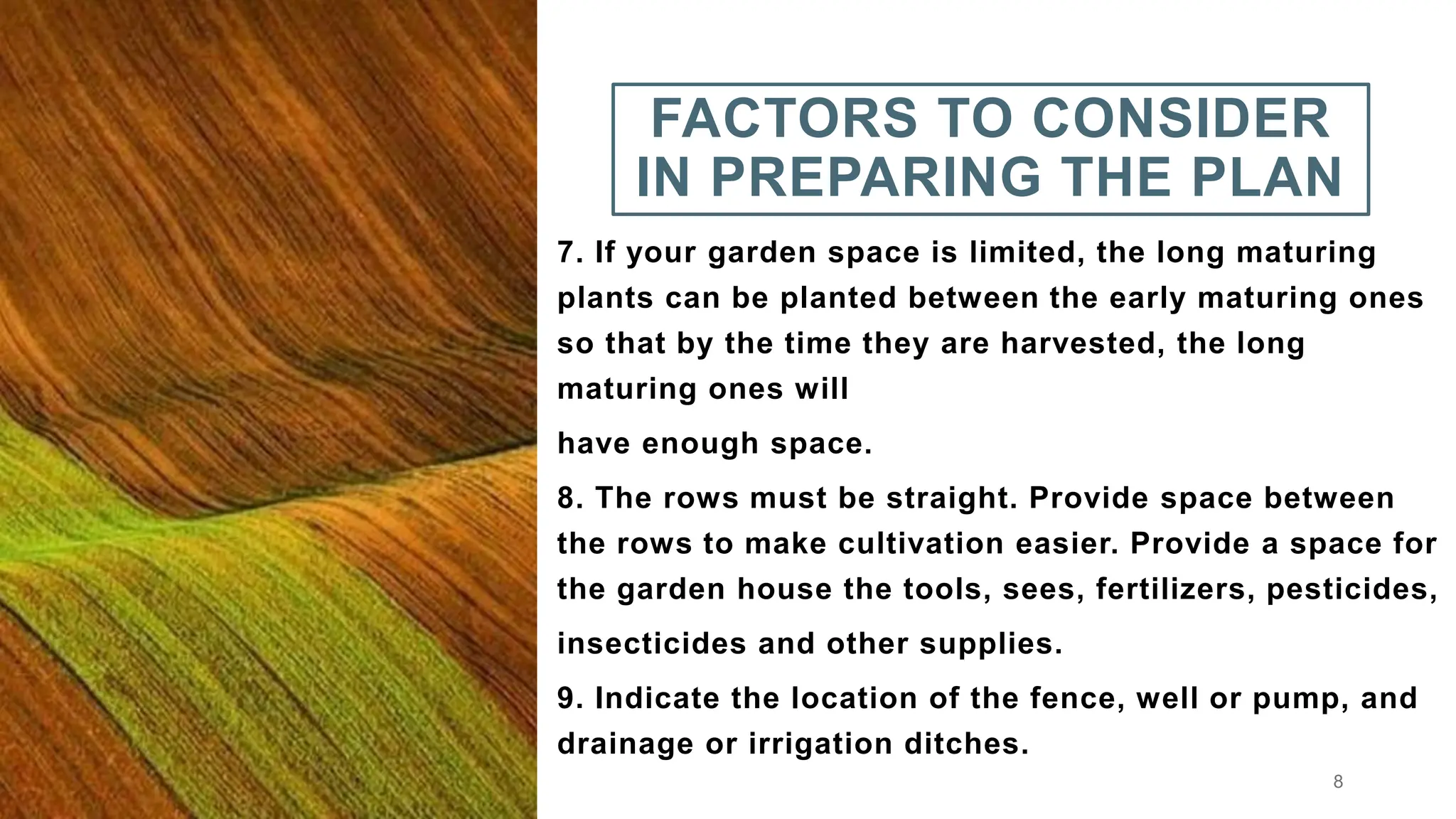 FACTORS TO CONSIDER IN PREPARING THE PLAN

7. If your garden space is limited, the long maturing plants can be planted between the early maturing ones so that by the time they are harvested, the long maturing ones will

have enough space.

8. The rows must be straight. Provide space between the rows to make cultivation easier. Provide a space for the garden house the tools, sees, fertilizers, pesticides,

insecticides and other supplies.

9. Indicate the location of the fence, well or pump, and drainage or irrigation ditches.

8